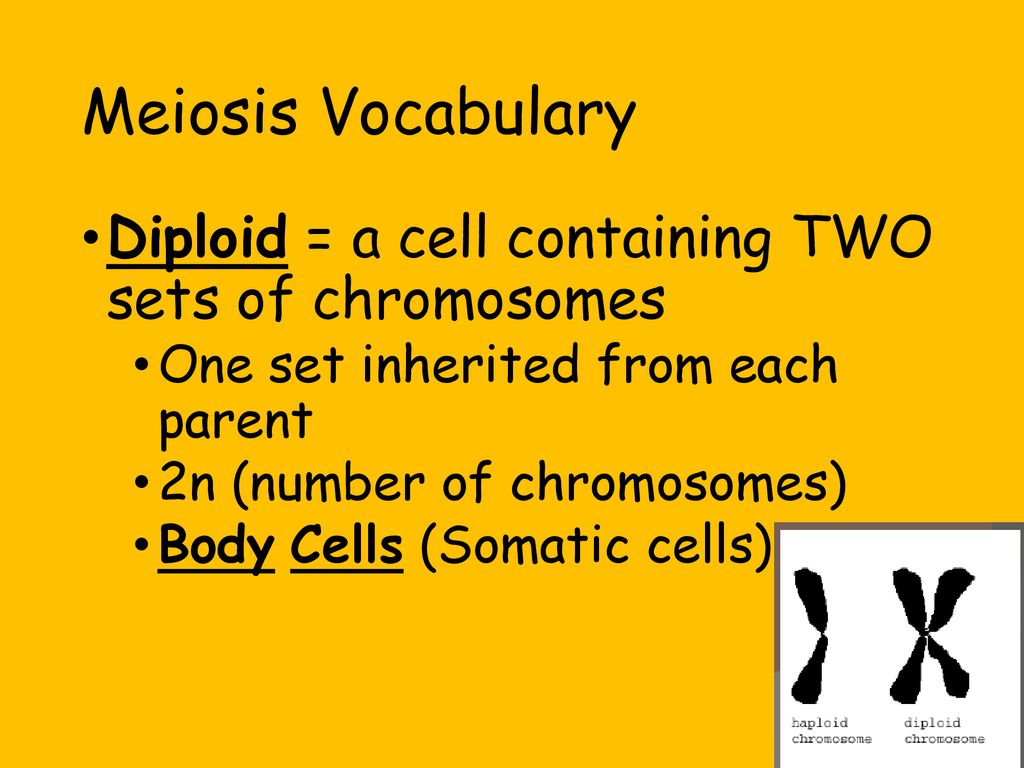 Meiosis Vocabulary

• Diploid = a cell containing TWO sets of chromosomes
  • One set inherited from each parent
  • 2n (number of chromosomes)
  • Body Cells (Somatic cells)

haploid chromosome

diploid chromosome